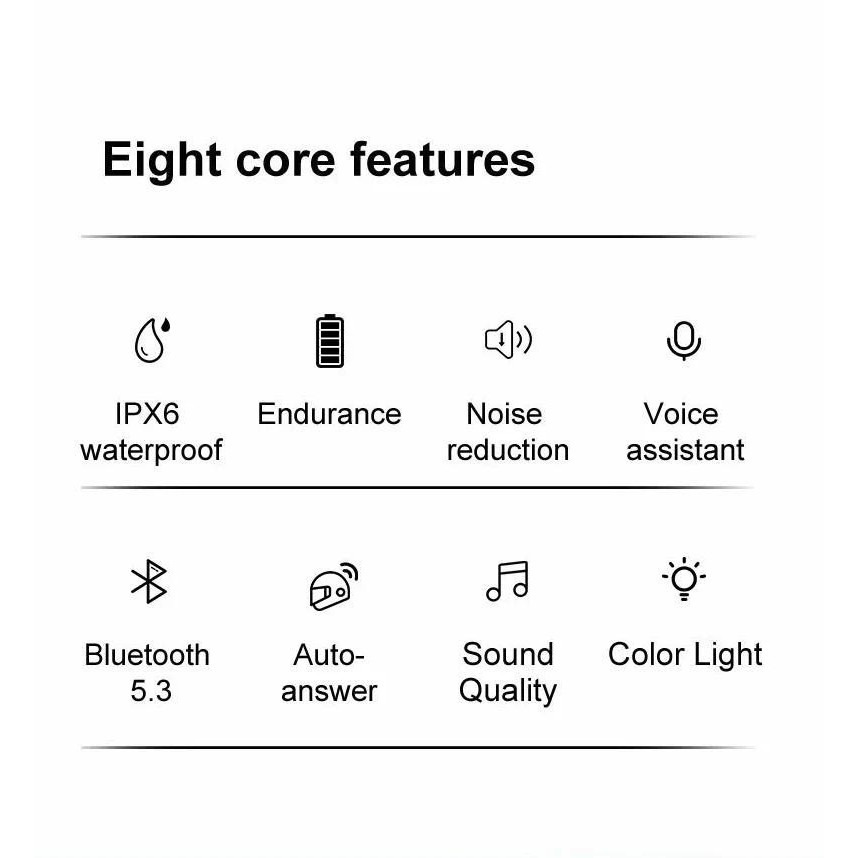 Eight core features

IPX6 waterproof

Endurance

Noise reduction

Voice assistant

Bluetooth 5.3

Auto-answer

Sound Quality

Color Light